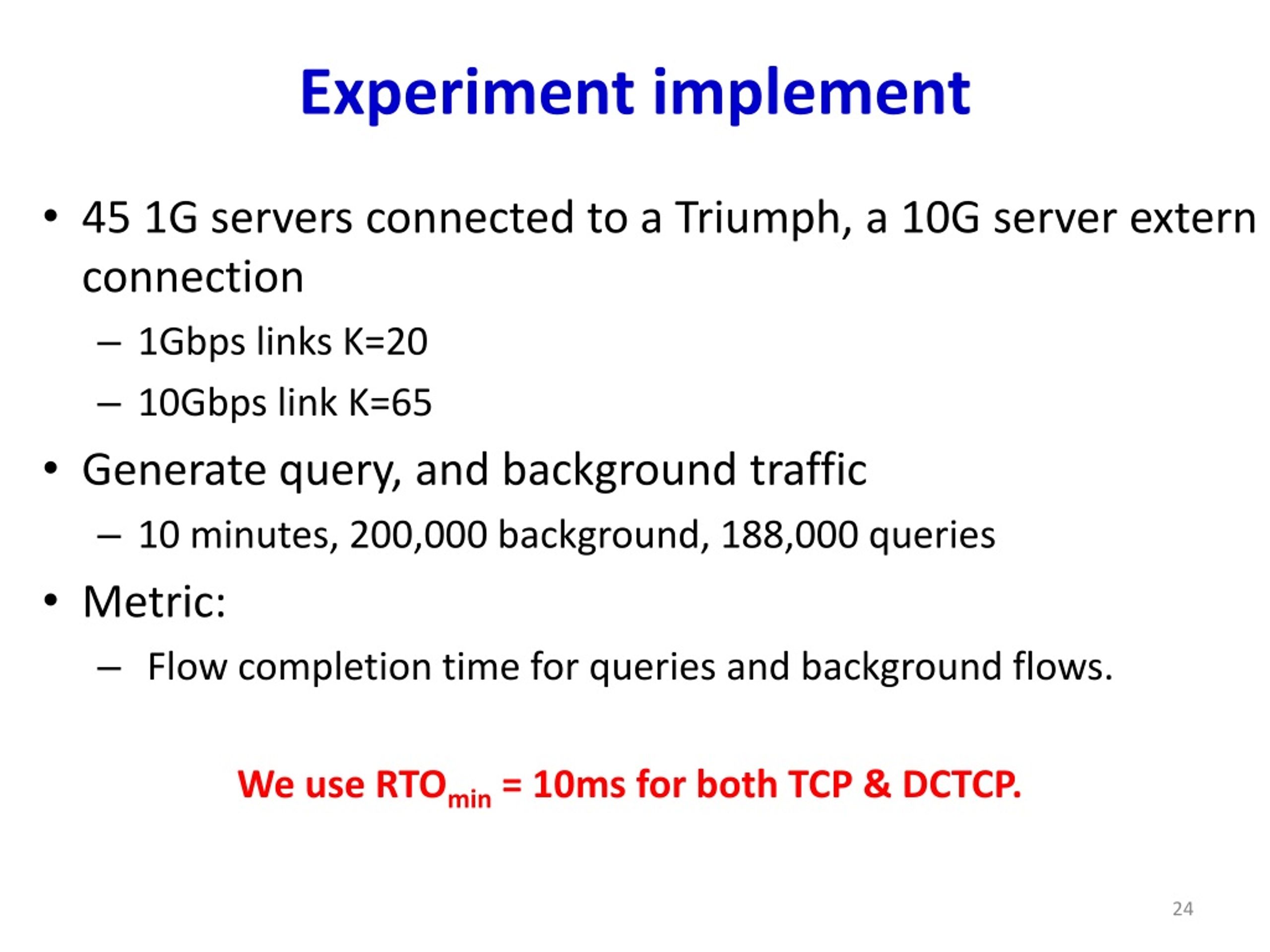 Experiment implement

• 45 1G servers connected to a Triumph, a 10G server extern connection
– 1Gbps links K=20
– 10Gbps link K=65
• Generate query, and background traffic
– 10 minutes, 200,000 background, 188,000 queries
• Metric:
– Flow completion time for queries and background flows.

We use $RTO_{min}$ = 10ms for both TCP & DCTCP.

24